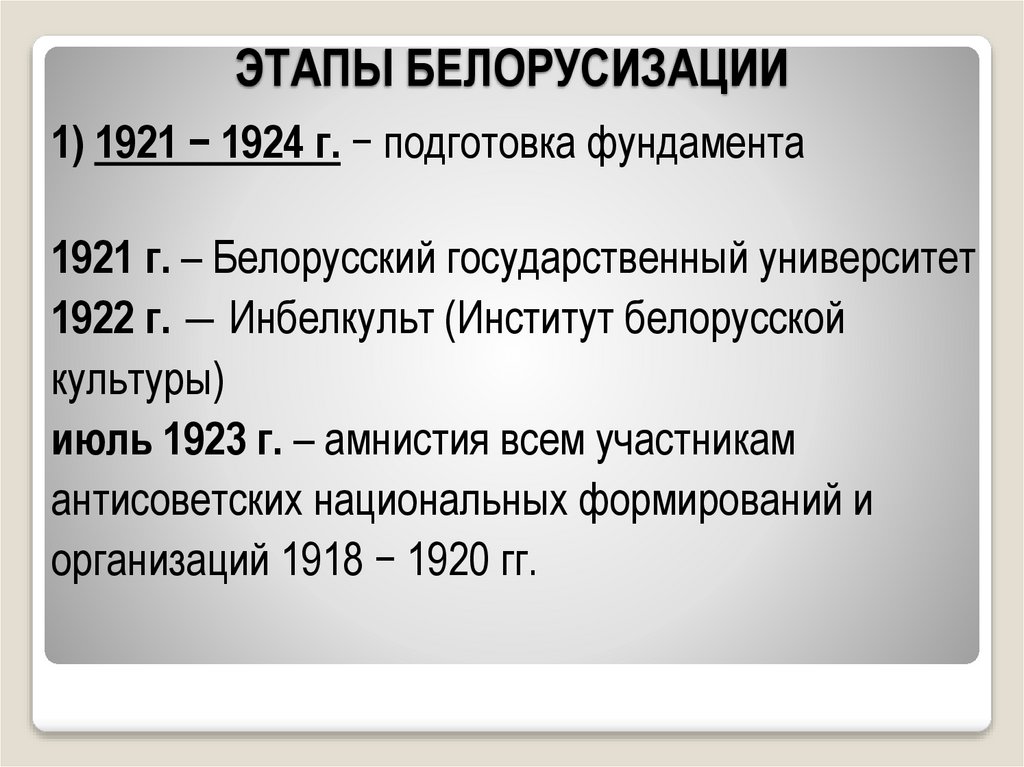 ЭТАПЫ БЕЛОРУСИЗАЦИИ

1) 1921 − 1924 г. − подготовка фундамента

1921 г. – Белорусский государственный университет
1922 г. — Инбелкульт (Институт белорусской культуры)
июль 1923 г. – амнистия всем участникам антисоветских национальных формирований и организаций 1918 − 1920 гг.